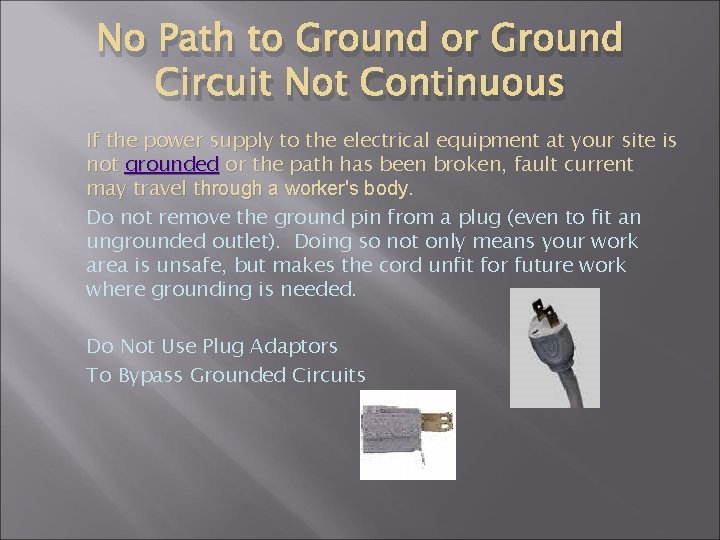 No Path to Ground or Ground Circuit Not Continuous

If the power supply to the electrical equipment at your site is not grounded or the path has been broken, fault current may travel through a worker's body.

Do not remove the ground pin from a plug (even to fit an ungrounded outlet). Doing so not only means your work area is unsafe, but makes the cord unfit for future work where grounding is needed.

Do Not Use Plug Adaptors
To Bypass Grounded Circuits